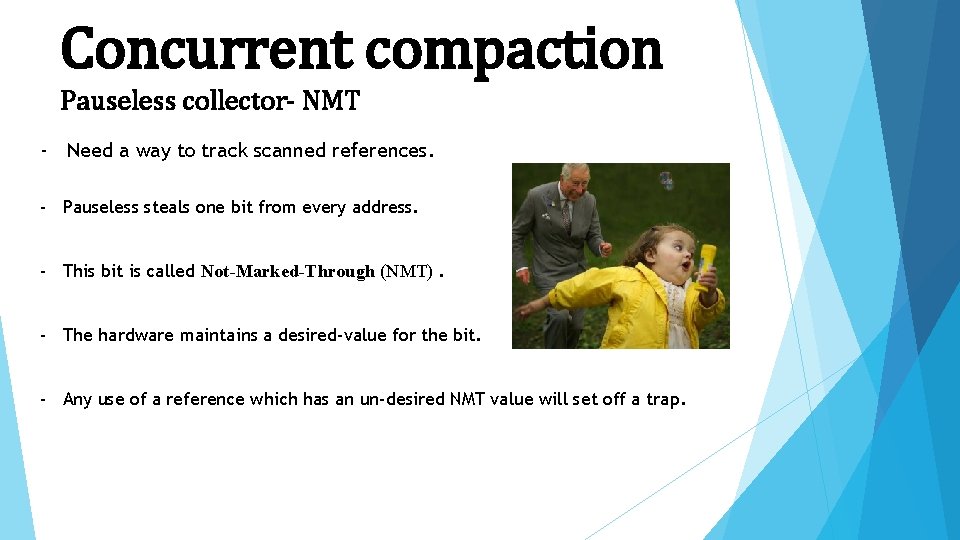 Concurrent compaction

Pauseless collector- NMT

- Need a way to track scanned references.

- Pauseless steals one bit from every address.

- This bit is called Not-Marked-Through (NMT) .

- The hardware maintains a desired-value for the bit.

- Any use of a reference which has an un-desired NMT value will set off a trap.